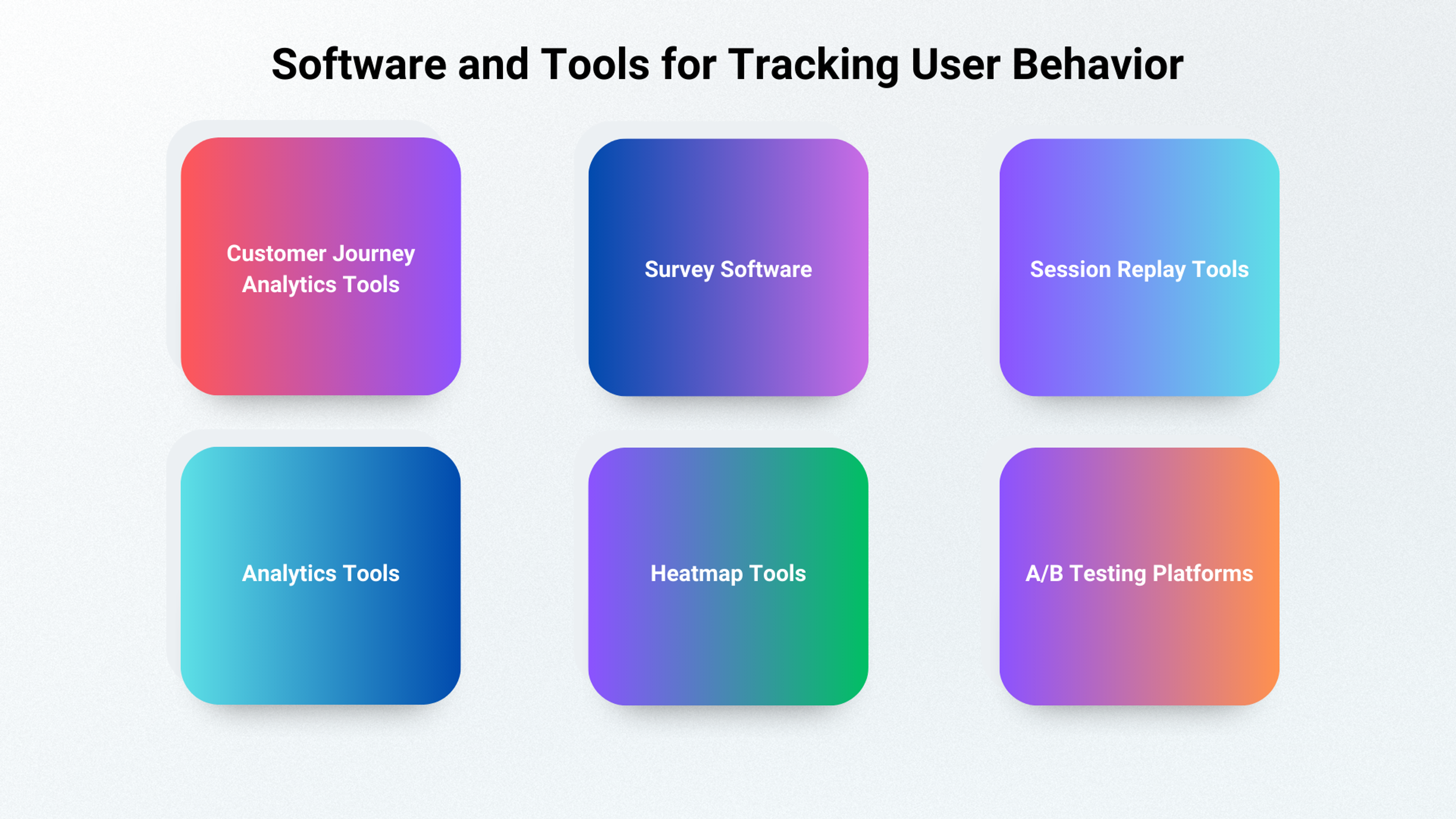 Software and Tools for Tracking User Behavior

Customer Journey Analytics Tools

Survey Software

Session Replay Tools

Analytics Tools

Heatmap Tools

A/B Testing Platforms